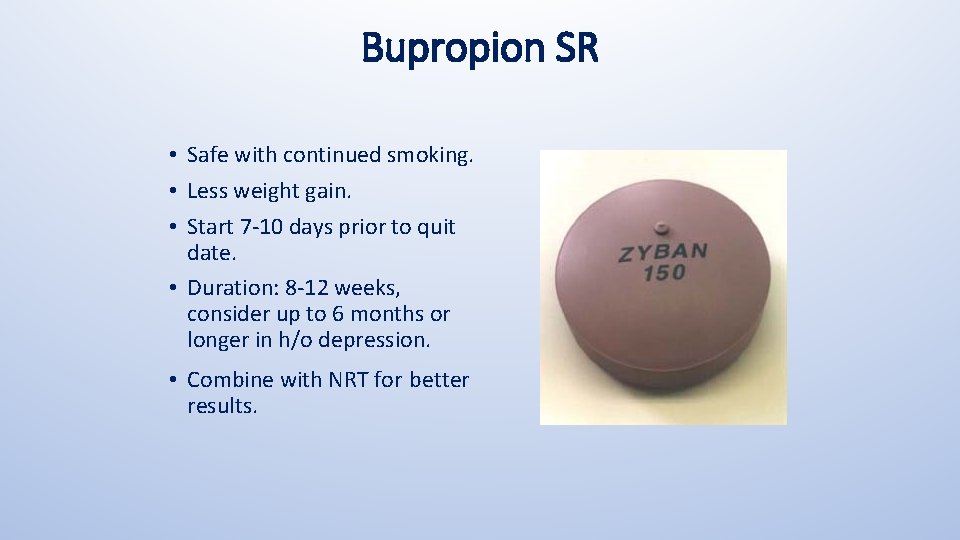 Bupropion SR

• Safe with continued smoking.
• Less weight gain.
• Start 7-10 days prior to quit date.
• Duration: 8-12 weeks, consider up to 6 months or longer in h/o depression.
• Combine with NRT for better results.

ZYBAN
150